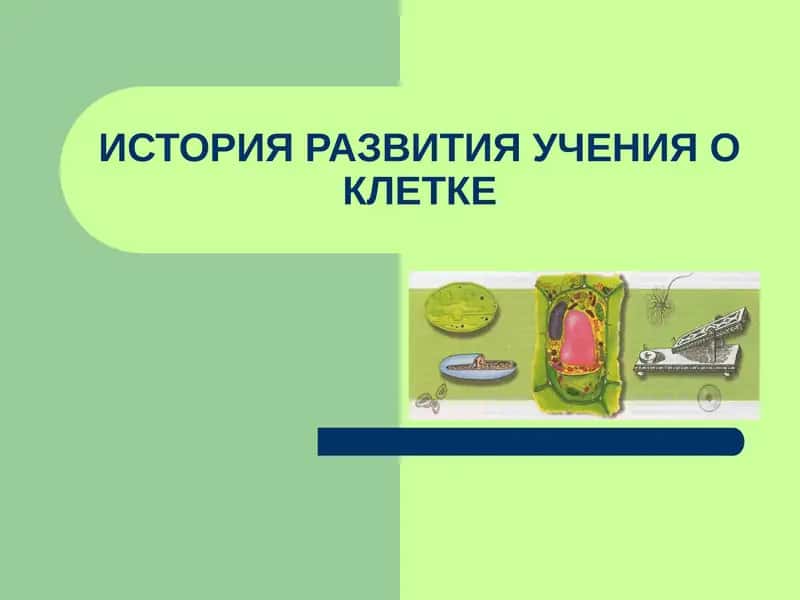 ИСТОРИЯ РАЗВИТИЯ УЧЕНИЯ О КЛЕТКЕ